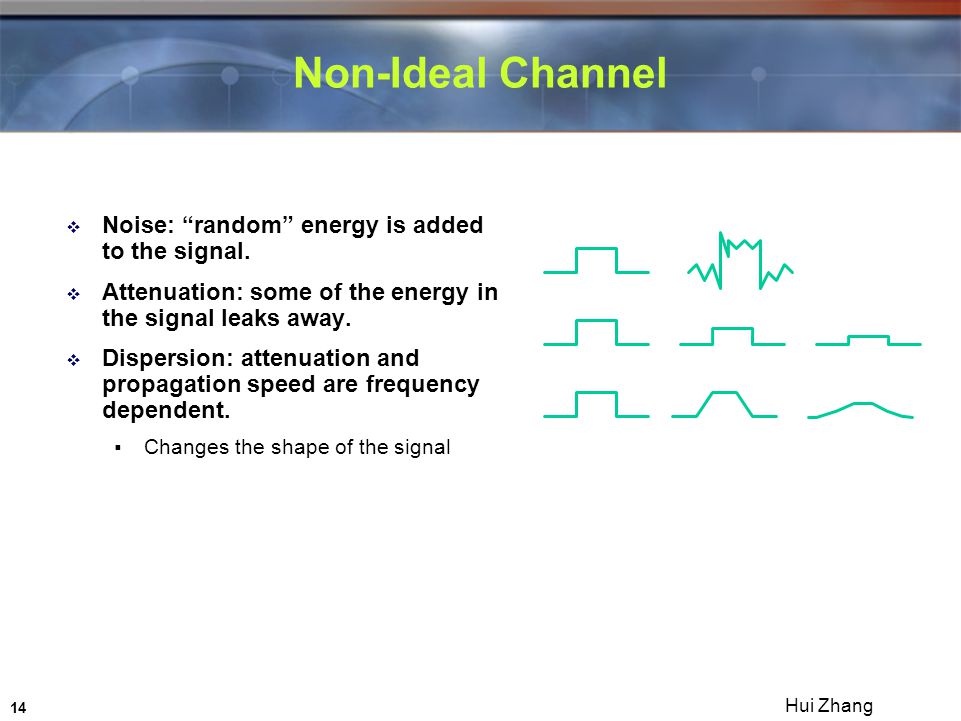 Non-Ideal Channel

❖ Noise: “random” energy is added to the signal.

❖ Attenuation: some of the energy in the signal leaks away.

❖ Dispersion: attenuation and propagation speed are frequency dependent.

▪ Changes the shape of the signal

14

Hui Zhang